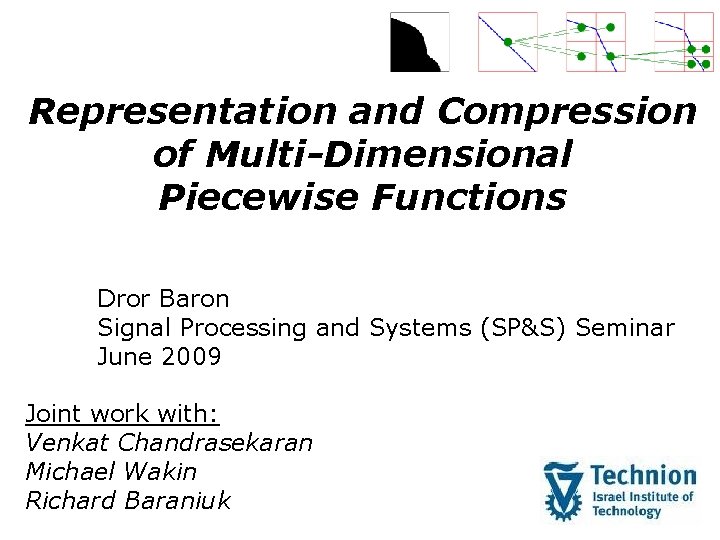 Representation and Compression of Multi-Dimensional Piecewise Functions

Dror Baron
Signal Processing and Systems (SP&S) Seminar
June 2009

Joint work with:
Venkat Chandrasekaran
Michael Wakin
Richard Baraniuk

Technion
Israel Institute of Technology